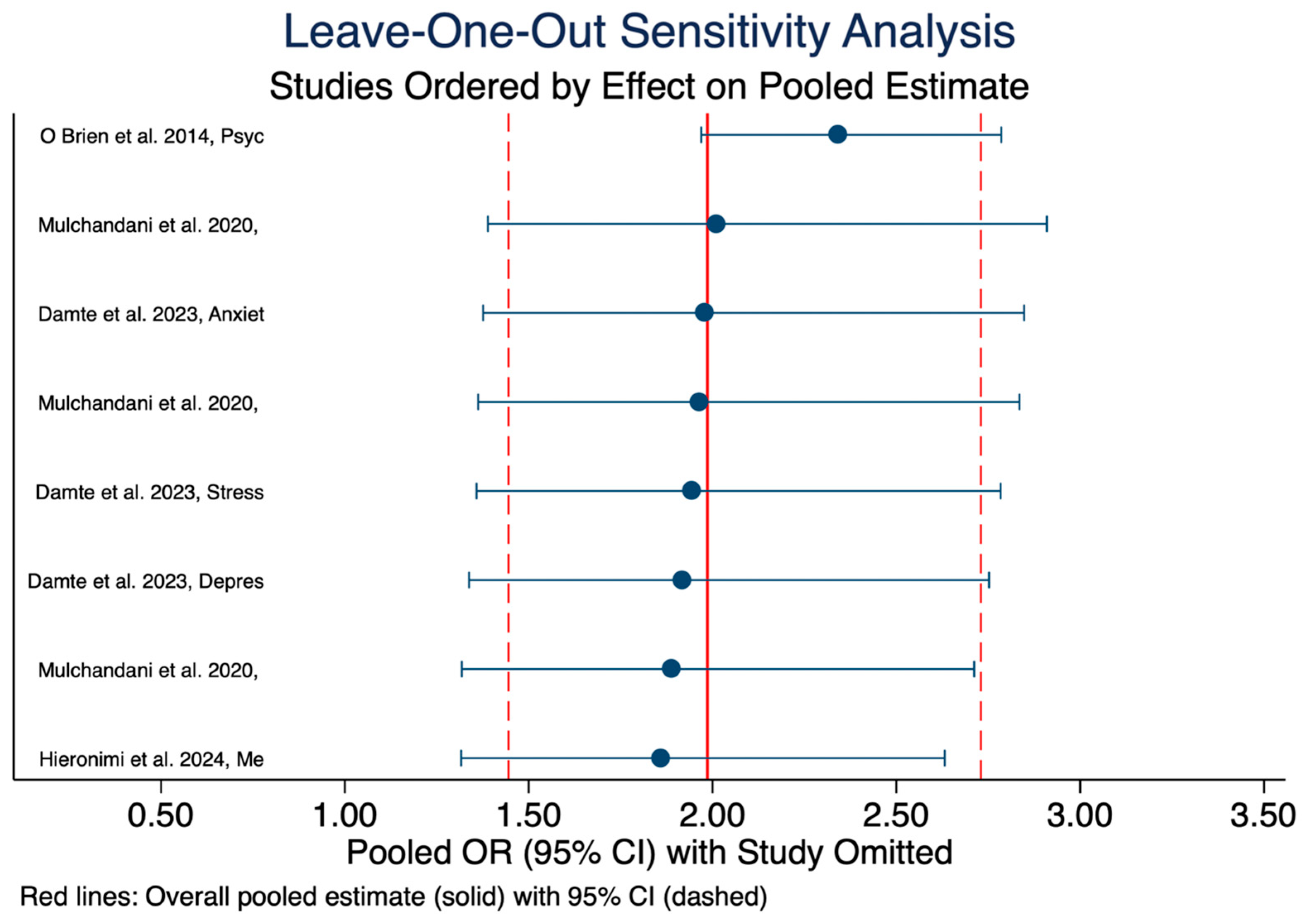 Leave-One-Out Sensitivity Analysis
Studies Ordered by Effect on Pooled Estimate

O Brien et al. 2014, Psyc
Mulchandani et al. 2020,
Damte et al. 2023, Anxiet
Mulchandani et al. 2020,
Damte et al. 2023, Stress
Damte et al. 2023, Depres
Mulchandani et al. 2020,
Hieronimi et al. 2024, Me

0.50 1.00 1.50 2.00 2.50 3.00 3.50

Pooled OR (95% CI) with Study Omitted

Red lines: Overall pooled estimate (solid) with 95% CI (dashed)